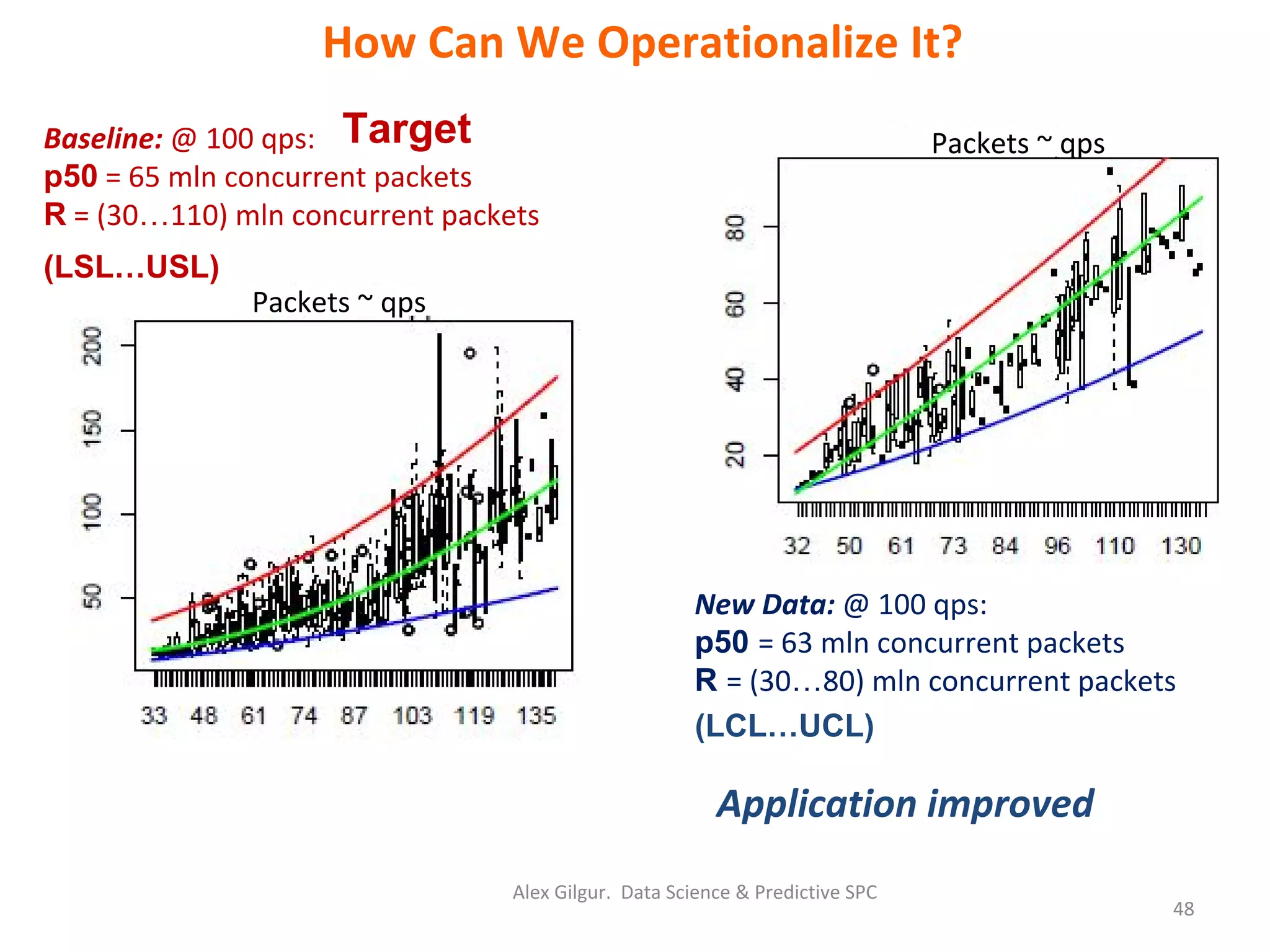 How Can We Operationalize It?

Baseline: @ 100 qps: Target
p50 = 65 mln concurrent packets
R = (30…110) mln concurrent packets
(LSL…USL)

Packets ~ qps

200
150
100
50

33 48 61 74 87 103 119 135

Packets ~ qps

80
60
40
20

32 50 61 73 84 96 110 130

New Data: @ 100 qps:
p50 = 63 mln concurrent packets
R = (30…80) mln concurrent packets
(LCL…UCL)

Application improved

Alex Gilgur. Data Science & Predictive SPC

48